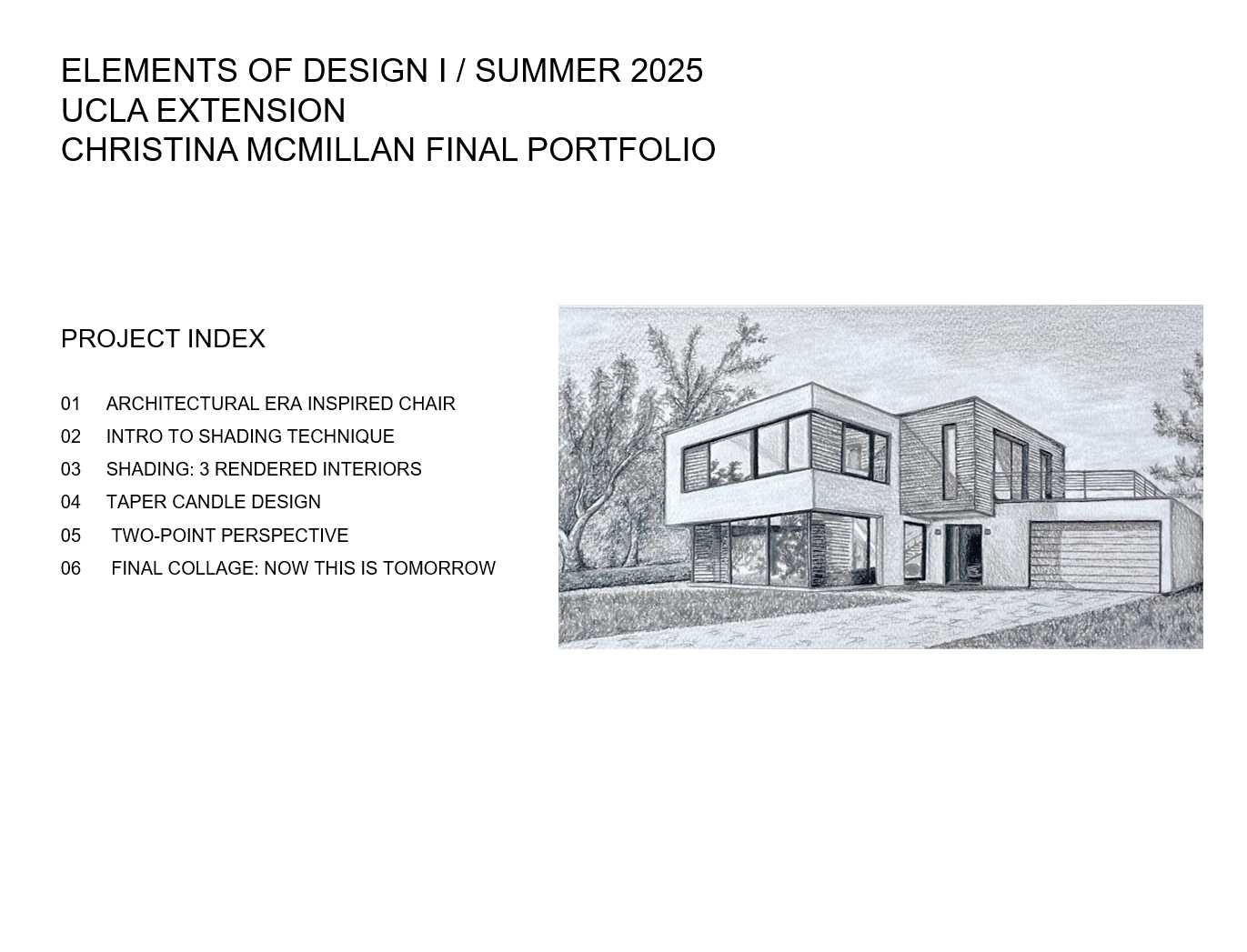 ELEMENTS OF DESIGN I / SUMMER 2025
UCLA EXTENSION
CHRISTINA MCMILLAN FINAL PORTFOLIO

PROJECT INDEX

01 ARCHITECTURAL ERA INSPIRED CHAIR
02 INTRO TO SHADING TECHNIQUE
03 SHADING: 3 RENDERED INTERIORS
04 TAPER CANDLE DESIGN
05 TWO-POINT PERSPECTIVE
06 FINAL COLLAGE: NOW THIS IS TOMORROW